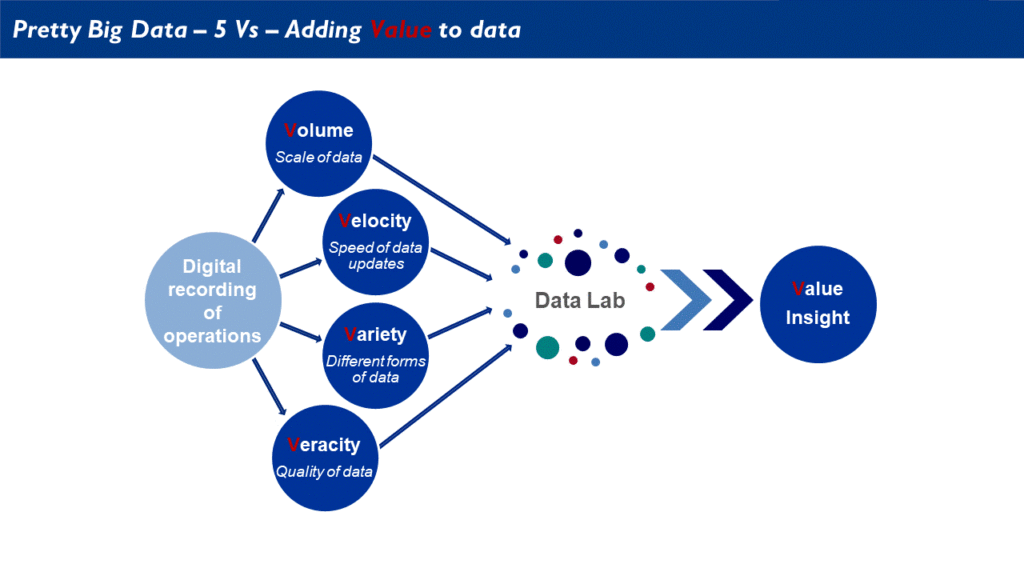 Pretty Big Data – 5 Vs – Adding Value to data

Digital recording of operations

Volume
Scale of data

Velocity
Speed of data updates

Variety
Different forms of data

Veracity
Quality of data

Data Lab

Value
Insight